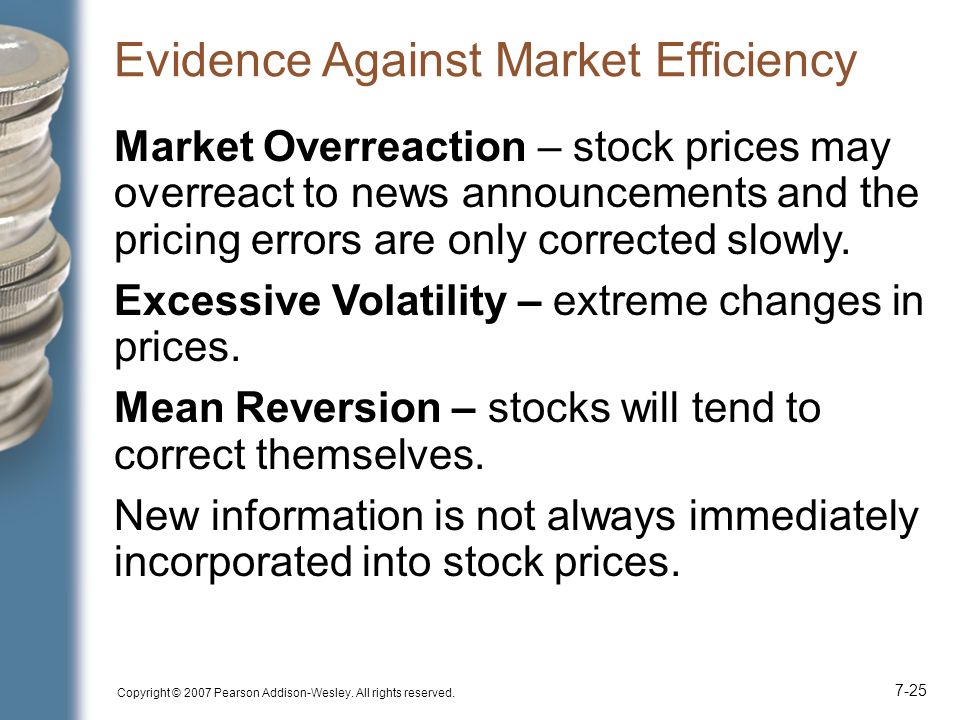 Evidence Against Market Efficiency

Market Overreaction – stock prices may overreact to news announcements and the pricing errors are only corrected slowly.

Excessive Volatility – extreme changes in prices.

Mean Reversion – stocks will tend to correct themselves.

New information is not always immediately incorporated into stock prices.

Copyright © 2007 Pearson Addison-Wesley. All rights reserved.

7-25